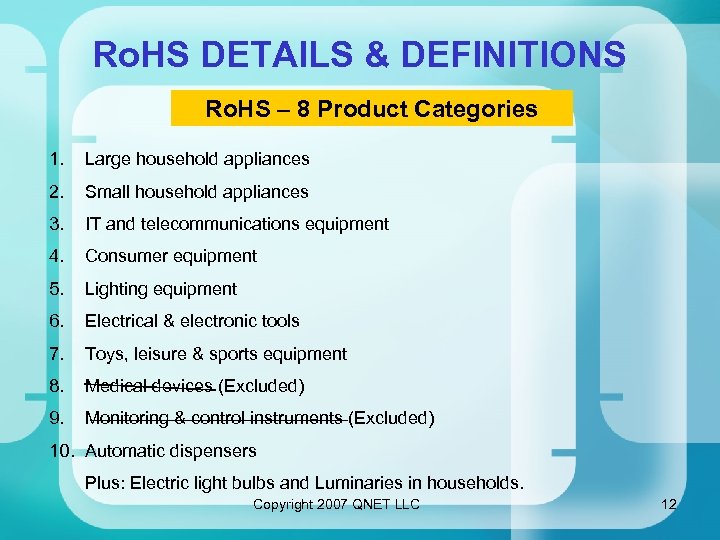 RoHS DETAILS & DEFINITIONS

RoHS – 8 Product Categories

1. Large household appliances
2. Small household appliances
3. IT and telecommunications equipment
4. Consumer equipment
5. Lighting equipment
6. Electrical & electronic tools
7. Toys, leisure & sports equipment
8. ~~Medical devices~~ (Excluded)
9. ~~Monitoring & control instruments~~ (Excluded)
10. Automatic dispensers

Plus: Electric light bulbs and Luminaries in households.

Copyright 2007 QNET LLC

12